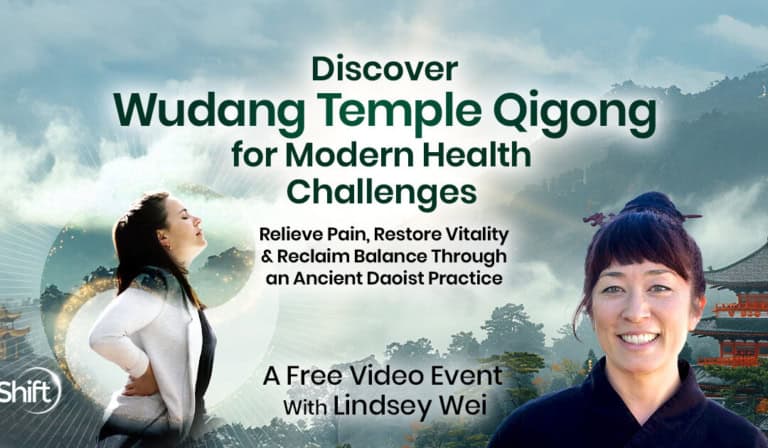 Discover
Wudang Temple Qigong
for Modern Health Challenges

Relieve Pain, Restore Vitality & Reclaim Balance Through an Ancient Daoist Practice

A Free Video Event
With Lindsey Wei

Shift